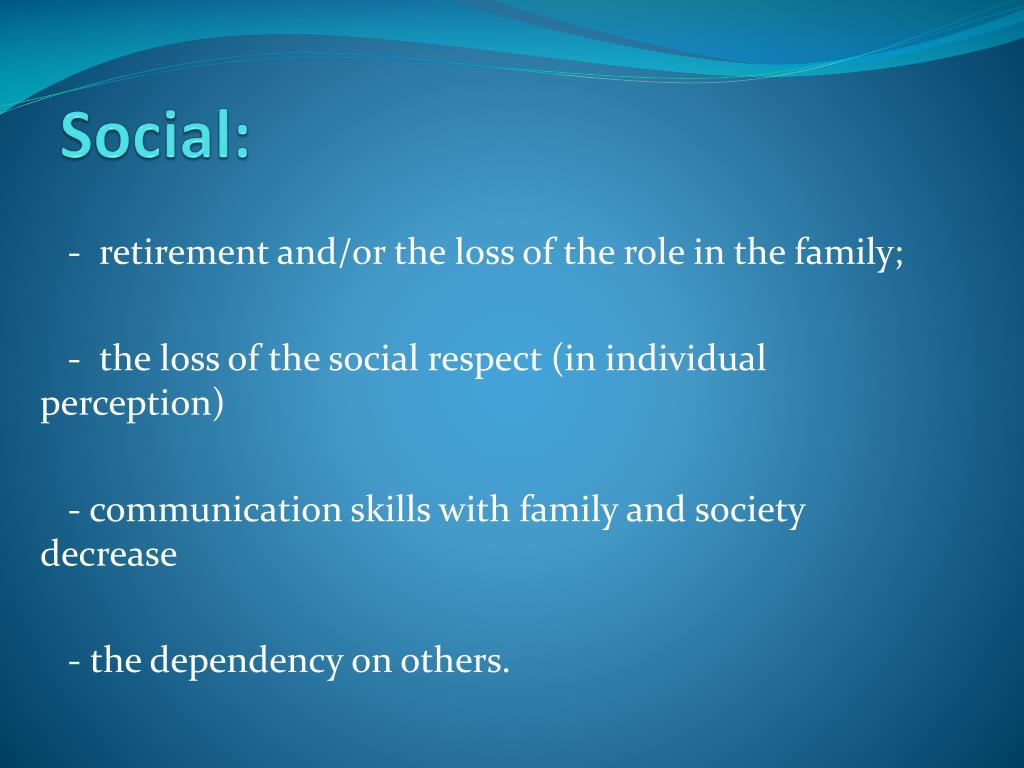 Social:

- retirement and/or the loss of the role in the family;

- the loss of the social respect (in individual perception)

- communication skills with family and society decrease

- the dependency on others.